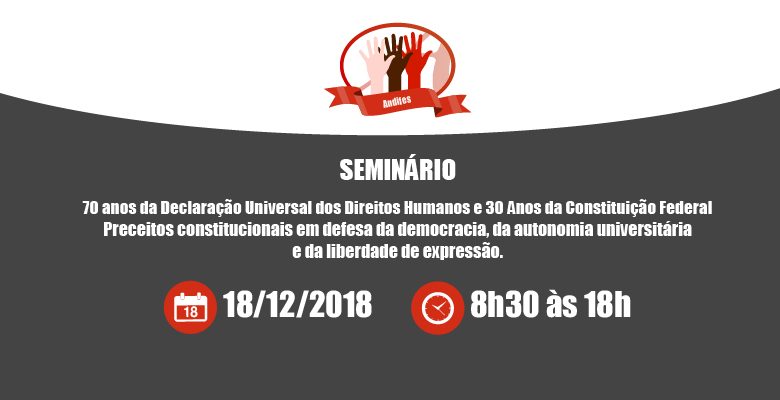 Andifes

SEMINÁRIO

70 anos da Declaração Universal dos Direitos Humanos e 30 Anos da Constituição Federal
Preceitos constitucionais em defesa da democracia, da autonomia universitária e da liberdade de expressão.

18

18/12/2018

8h30 às 18h